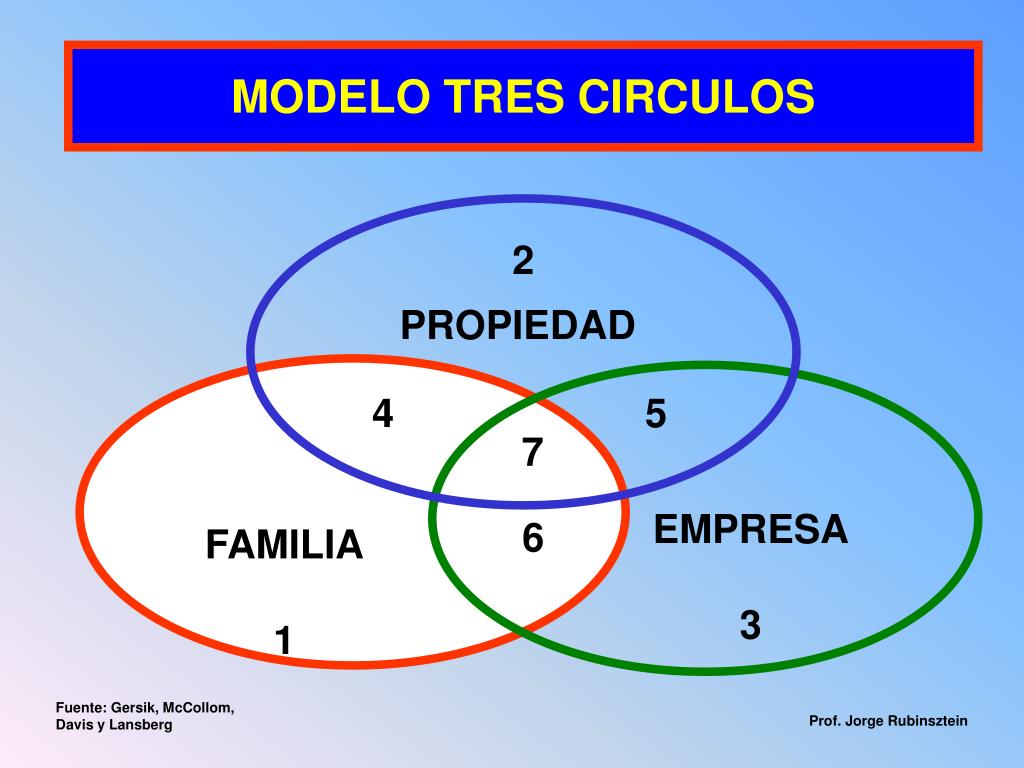 MODELO TRES CIRCULOS

2

PROPIEDAD

4

5

7

FAMILIA

6

EMPRESA

1

3

Fuente: Gersik, McCollom, Davis y Lansberg

Prof. Jorge Rubinsztein